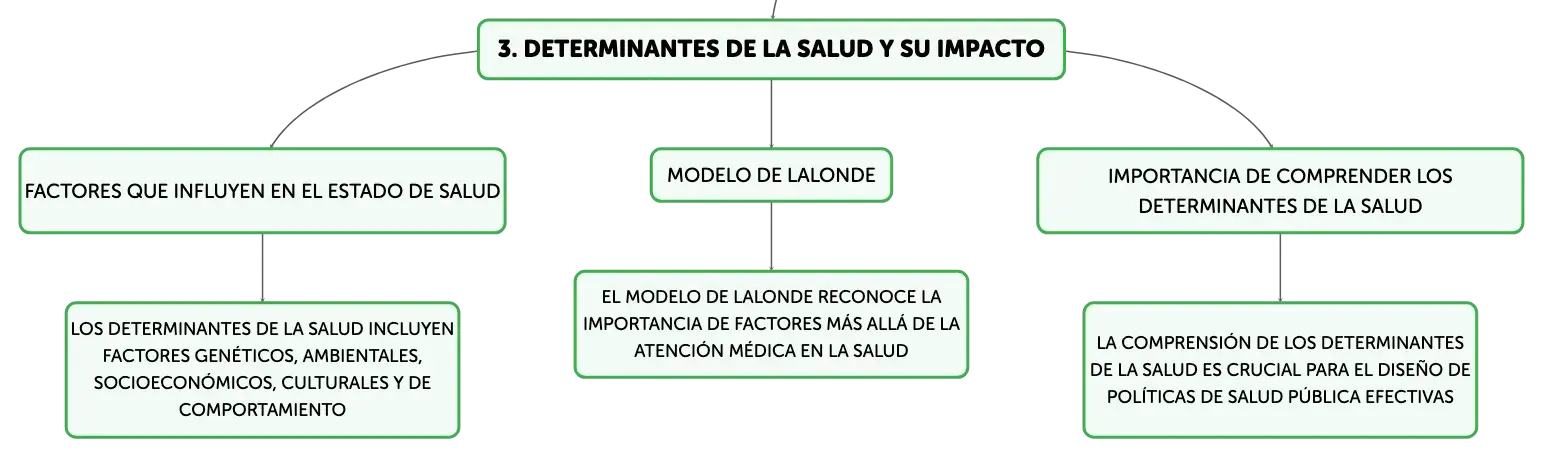 3. DETERMINANTES DE LA SALUD Y SU IMPACTO

FACTORES QUE INFLUYEN EN EL ESTADO DE SALUD

LOS DETERMINANTES DE LA SALUD INCLUYEN FACTORES GENÉTICOS, AMBIENTALES, SOCIOECONÓMICOS, CULTURALES Y DE COMPORTAMIENTO

MODELO DE LALONDE

EL MODELO DE LALONDE RECONOCE LA IMPORTANCIA DE FACTORES MÁS ALLÁ DE LA ATENCIÓN MÉDICA EN LA SALUD

IMPORTANCIA DE COMPRENDER LOS DETERMINANTES DE LA SALUD

LA COMPRENSIÓN DE LOS DETERMINANTES DE LA SALUD ES CRUCIAL PARA EL DISEÑO DE POLÍTICAS DE SALUD PÚBLICA EFECTIVAS